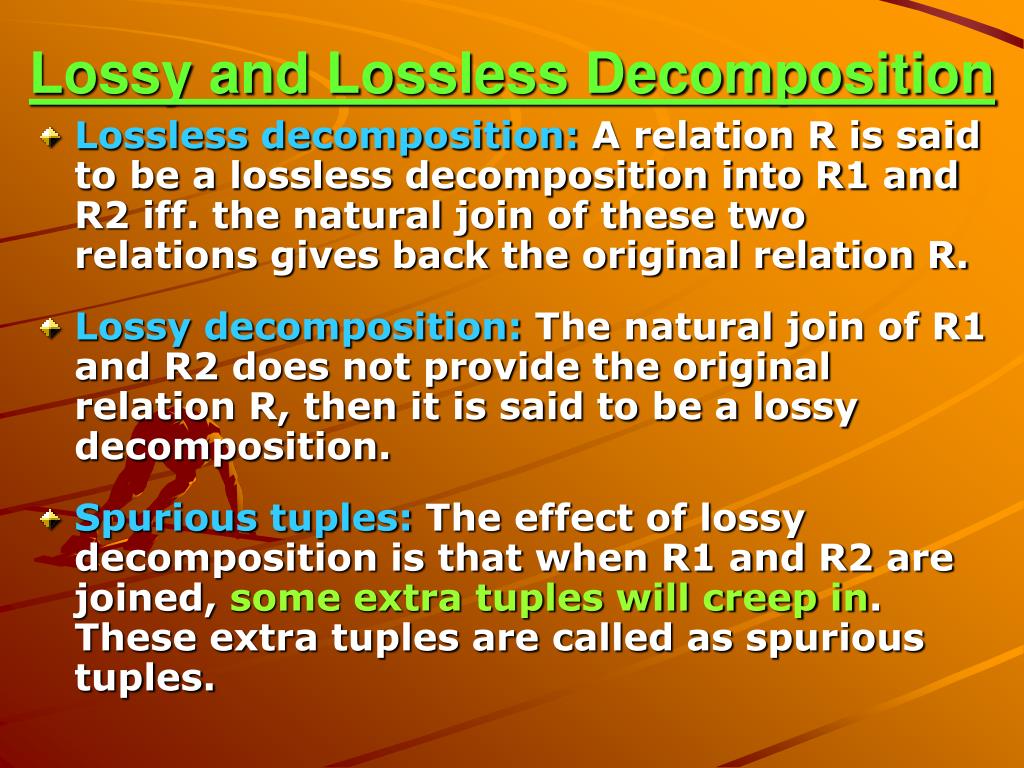 Lossy and Lossless Decomposition

Lossless decomposition: A relation R is said to be a lossless decomposition into R1 and R2 iff. the natural join of these two relations gives back the original relation R.

Lossy decomposition: The natural join of R1 and R2 does not provide the original relation R, then it is said to be a lossy decomposition.

Spurious tuples: The effect of lossy decomposition is that when R1 and R2 are joined, some extra tuples will creep in. These extra tuples are called as spurious tuples.